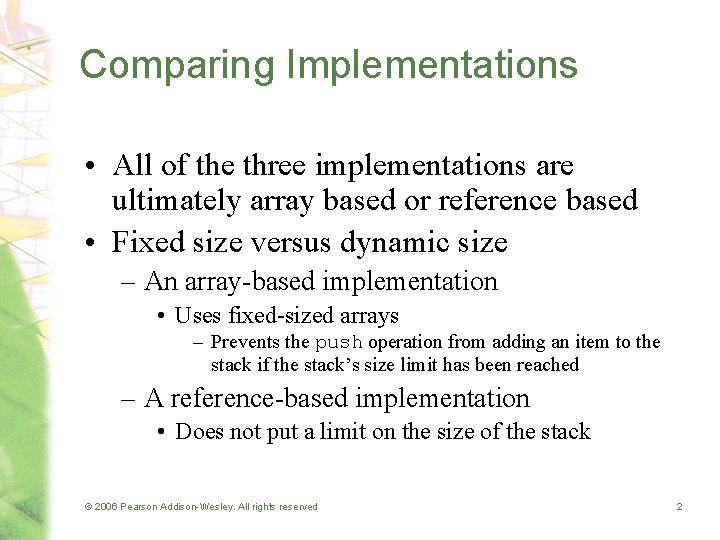 Comparing Implementations

• All of the three implementations are ultimately array based or reference based
• Fixed size versus dynamic size
– An array-based implementation
• Uses fixed-sized arrays
– Prevents the push operation from adding an item to the stack if the stack's size limit has been reached
– A reference-based implementation
• Does not put a limit on the size of the stack

© 2006 Pearson Addison-Wesley. All rights reserved

2